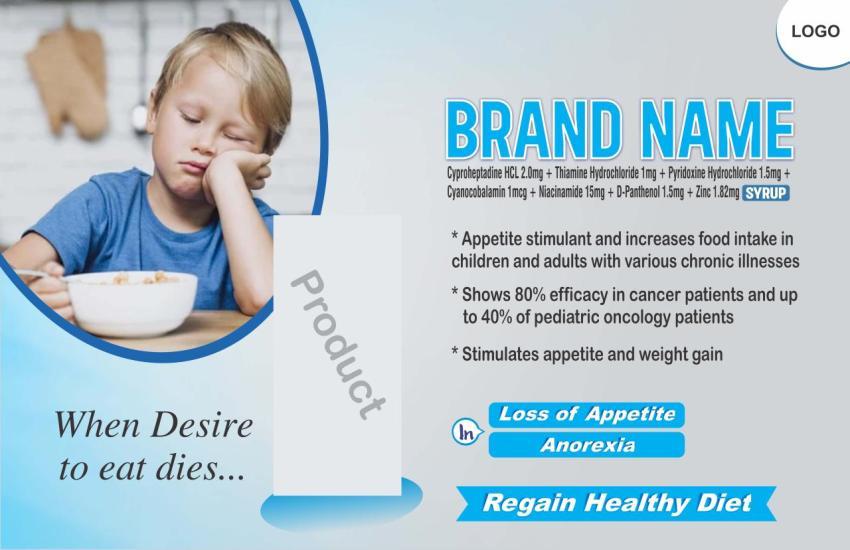 LOGO

BRAND NAME

Cyproheptadine HCL 2.0mg + Thiamine Hydrochloride 1mg + Pyridoxine Hydrochloride 1.5mg + Cyanocobalamin 1mcg + Niacinamide 15mg + D-Panthenol 1.5mg + Zinc 1.82mg SYRUP

* Appetite stimulant and increases food intake in children and adults with various chronic illnesses

* Shows 80% efficacy in cancer patients and up to 40% of pediatric oncology patients

* Stimulates appetite and weight gain

Product

When Desire to eat dies...

In

Loss of Appetite

Anorexia

Regain Healthy Diet